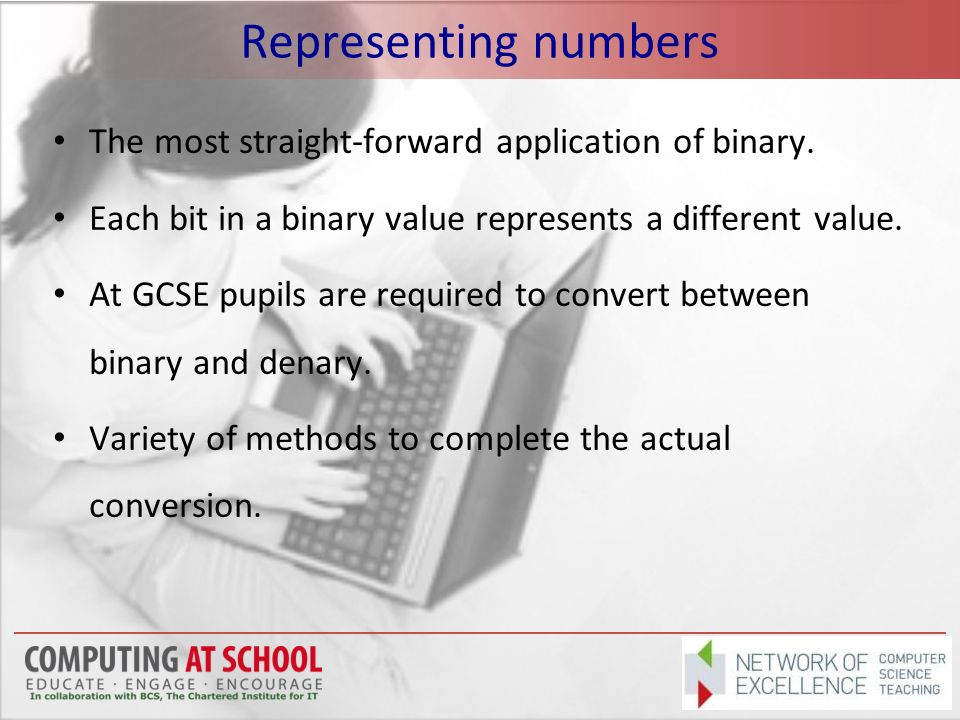 Representing numbers

• The most straight-forward application of binary.

• Each bit in a binary value represents a different value.

• At GCSE pupils are required to convert between binary and denary.

• Variety of methods to complete the actual conversion.

COMPUTING AT SCHOOL
EDUCATE · ENGAGE · ENCOURAGE
In collaboration with BCS, The Chartered Institute for IT

NETWORK OF EXCELLENCE COMPUTER SCIENCE TEACHING